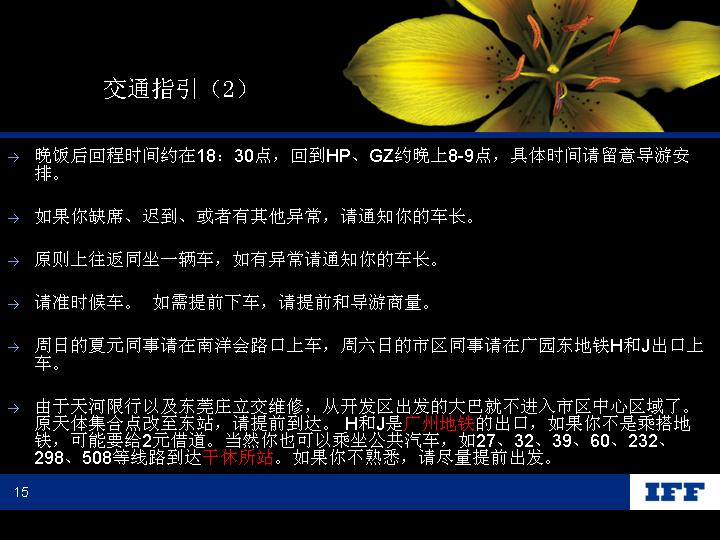 交通指引（2）

→ 晚饭后回程时间约在18：30点，回到HP、GZ约晚上8-9点，具体时间请留意导游安排。

→ 如果你缺席、迟到、或者有其他异常，请通知你的车长。

→ 原则上往返同坐一辆车，如有异常请通知你的车长。

→ 请准时候车。 如需提前下车，请提前和导游商量。

→ 周日的夏元同事请在南洋会路口上车，周六日的市区同事请在广园东地铁H和J出口上车。

→ 由于天河限行以及东莞庄立交维修，从开发区出发的大巴就不进入市区中心区域了。原天体集合点改至东站，请提前到达。 H和J是广州地铁的出口，如果你不是乘搭地铁，可能要给2元借道。当然你也可以乘坐公共汽车，如27、32、39、60、232、298、508等线路到达干休所站。如果你不熟悉，请尽量提前出发。

15

IFF